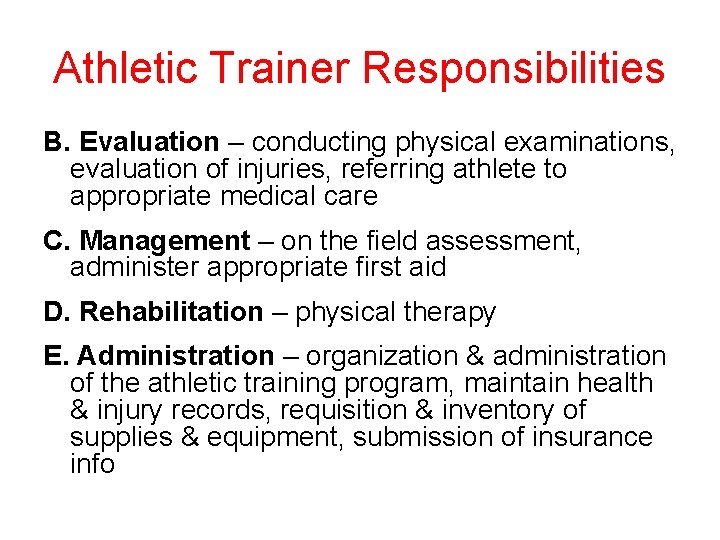 Athletic Trainer Responsibilities

B. Evaluation – conducting physical examinations, evaluation of injuries, referring athlete to appropriate medical care

C. Management – on the field assessment, administer appropriate first aid

D. Rehabilitation – physical therapy

E. Administration – organization & administration of the athletic training program, maintain health & injury records, requisition & inventory of supplies & equipment, submission of insurance info